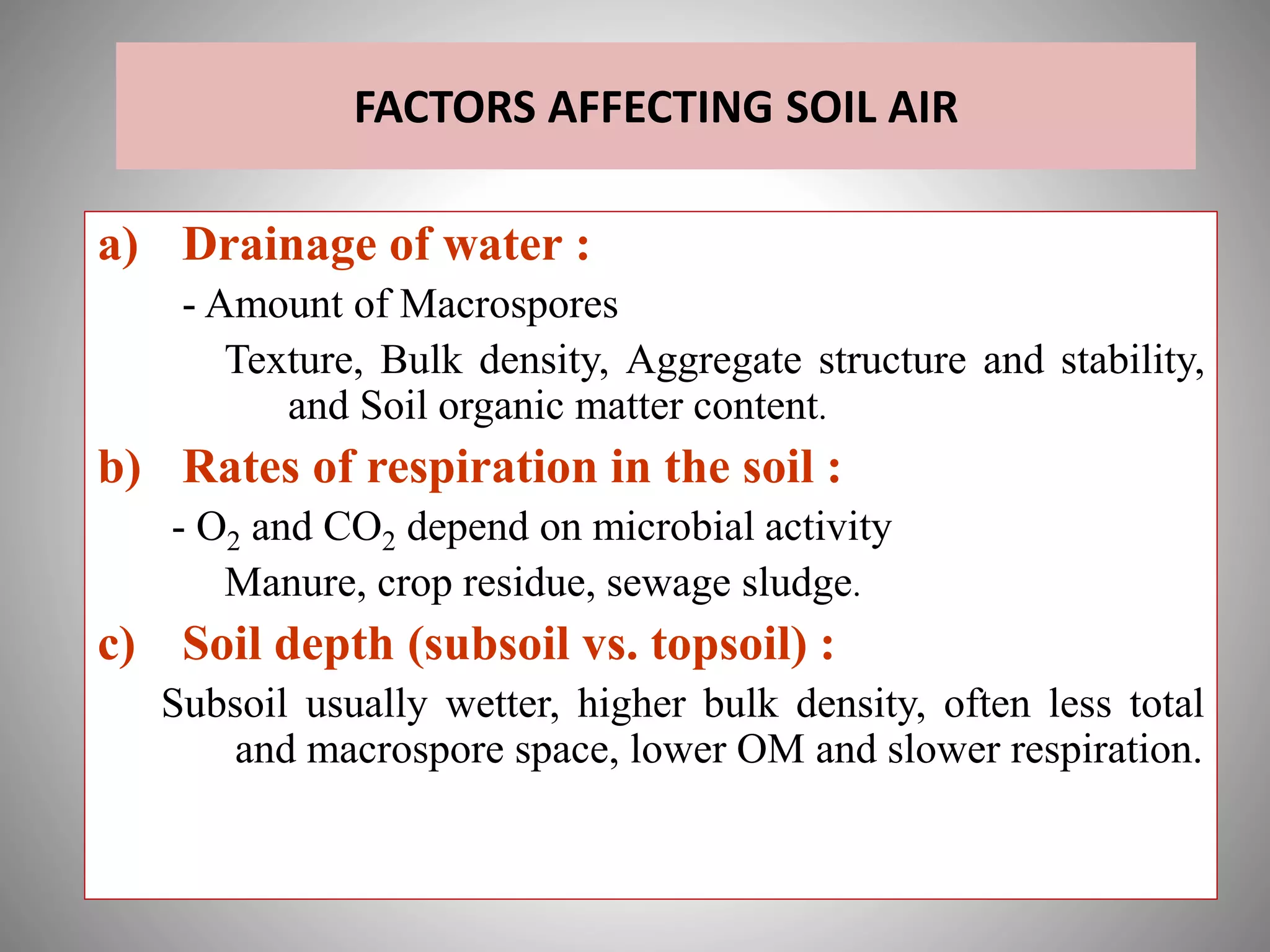 FACTORS AFFECTING SOIL AIR

a) Drainage of water :

- Amount of Macrospores

Texture, Bulk density, Aggregate structure and stability, and Soil organic matter content.

b) Rates of respiration in the soil :

- $O_2$ and $CO_2$ depend on microbial activity

Manure, crop residue, sewage sludge.

c) Soil depth (subsoil vs. topsoil) :

Subsoil usually wetter, higher bulk density, often less total and macrospore space, lower OM and slower respiration.